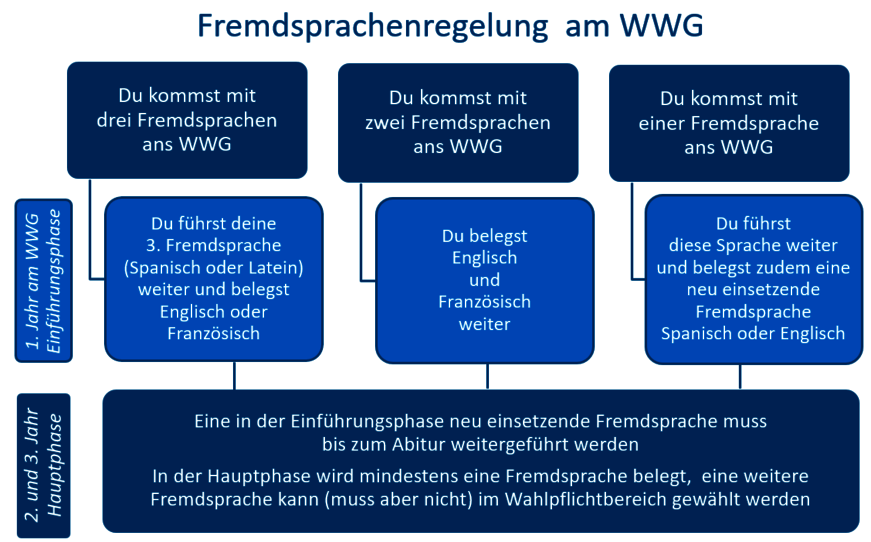 Fremdsprachenregelung am WWG

Du kommst mit drei Fremdsprachen ans WWG

Du kommst mit zwei Fremdsprachen ans WWG

Du kommst mit einer Fremdsprache ans WWG

1. Jahr am WWG Einführungsphase

Du führst deine 3. Fremdsprache (Spanisch oder Latein) weiter und belegst Englisch oder Französisch

Du belegst Englisch und Französisch weiter

Du führst diese Sprache weiter und belegst zudem eine neu einsetzende Fremdsprache Spanisch oder Englisch

2. und 3. Jahr Hauptphase

Eine in der Einführungsphase neu einsetzende Fremdsprache muss bis zum Abitur weitergeführt werden

In der Hauptphase wird mindestens eine Fremdsprache belegt, eine weitere Fremdsprache kann (muss aber nicht) im Wahlpflichtbereich gewählt werden